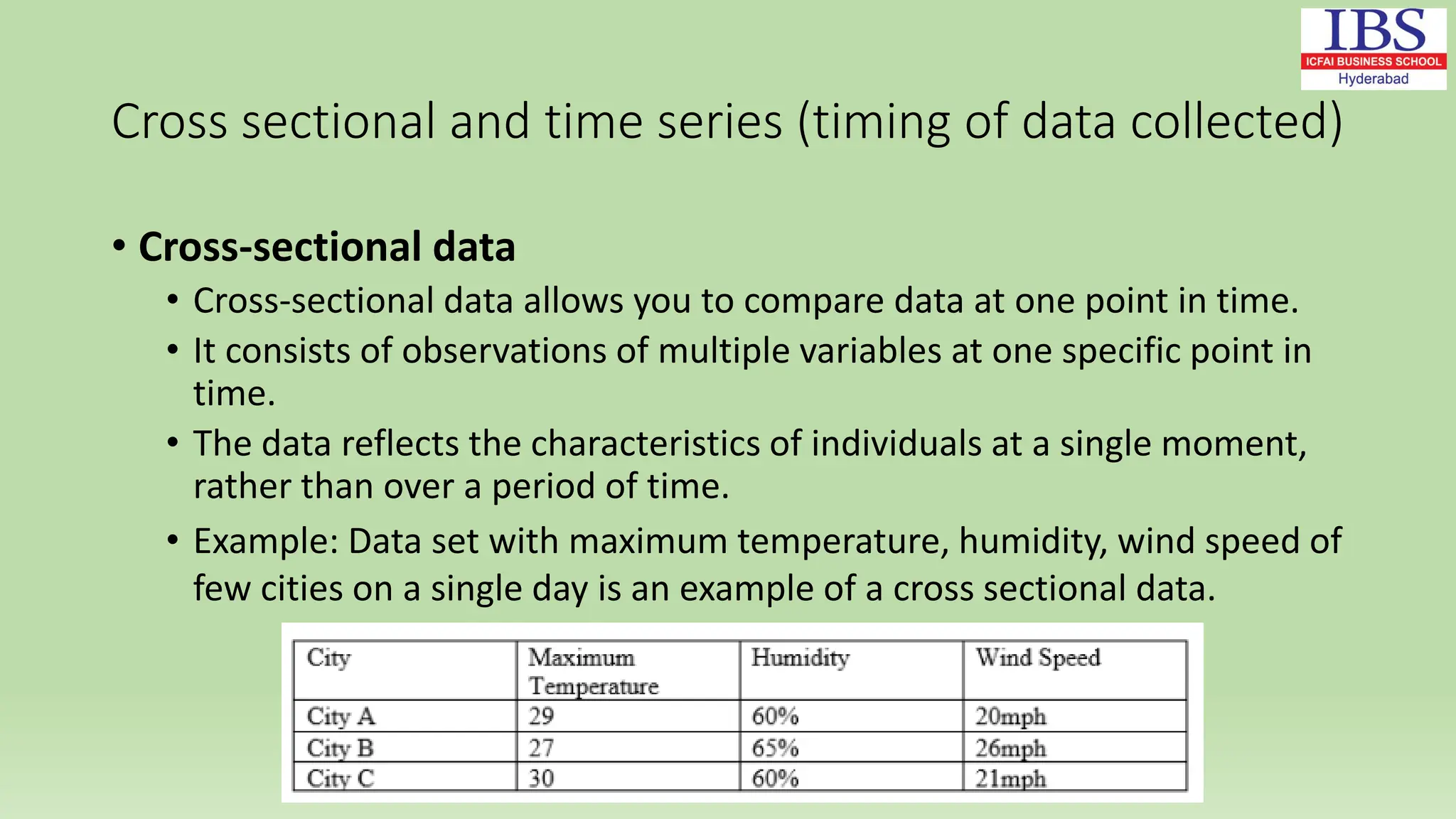 IBS
ICFAI BUSINESS SCHOOL
Hyderabad

Cross sectional and time series (timing of data collected)

• Cross-sectional data
• Cross-sectional data allows you to compare data at one point in time.
• It consists of observations of multiple variables at one specific point in time.
• The data reflects the characteristics of individuals at a single moment, rather than over a period of time.
• Example: Data set with maximum temperature, humidity, wind speed of few cities on a single day is an example of a cross sectional data.

| City | Maximum Temperature | Humidity | Wind Speed |
|---|---|---|---|
| City A | 29 | 60% | 20mph |
| City B | 27 | 65% | 26mph |
| City C | 30 | 60% | 21mph |